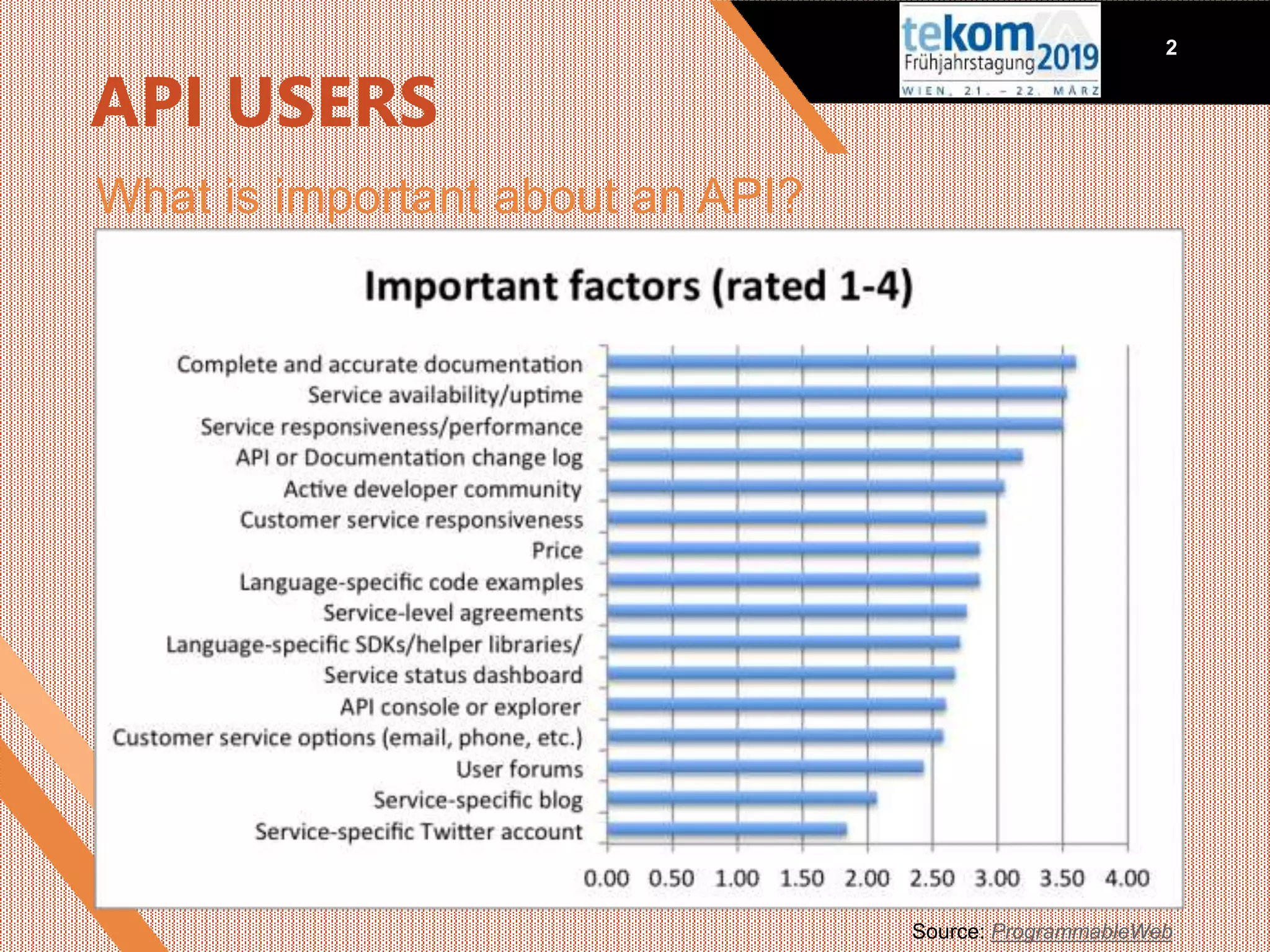 tekom Frühjahrstagung 2019
WIEN, 21. – 22. MÄRZ

2

API USERS

What is important about an API?

Important factors (rated 1-4)

Complete and accurate documentation
Service availability/uptime
Service responsiveness/performance
API or Documentation change log
Active developer community
Customer service responsiveness
Price
Language-specific code examples
Service-level agreements
Language-specific SDKs/helper libraries/
Service status dashboard
API console or explorer
Customer service options (email, phone, etc.)
User forums
Service-specific blog
Service-specific Twitter account

0.00 0.50 1.00 1.50 2.00 2.50 3.00 3.50 4.00

Source: ProgrammableWeb